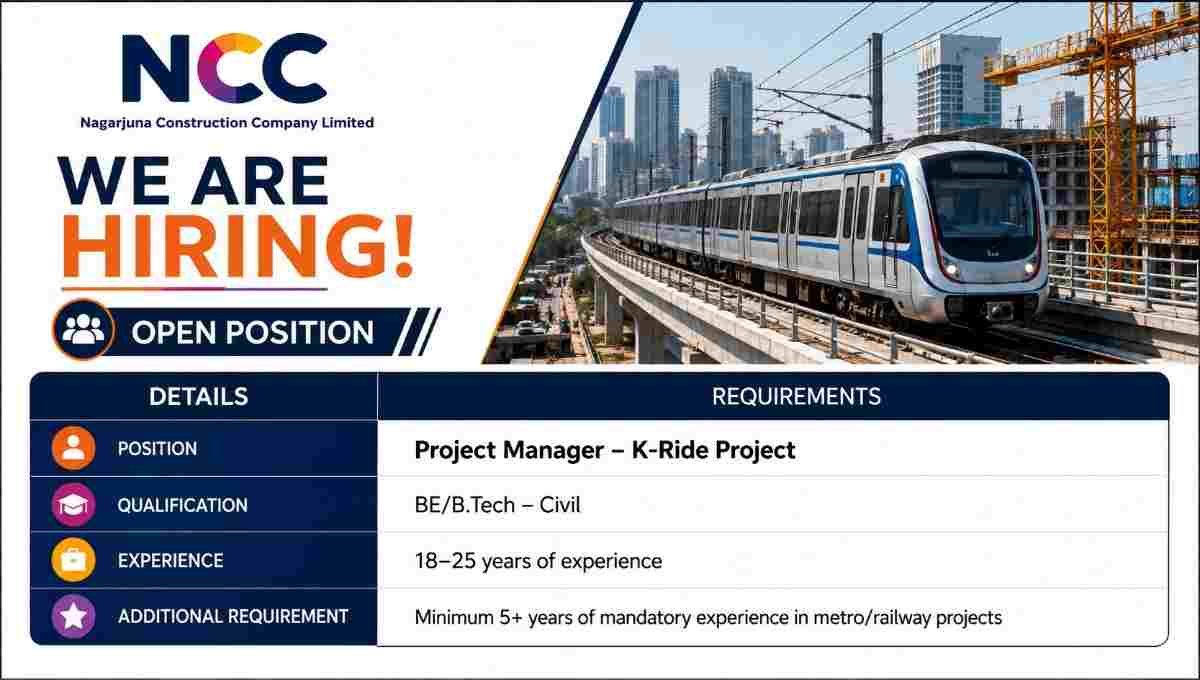 NCC
Nagarjuna Construction Company Limited

WE ARE
HIRING!

OPEN POSITION

| DETAILS | REQUIREMENTS |
|---|---|
| POSITION | Project Manager – K-Ride Project |
| QUALIFICATION | BE/B.Tech – Civil |
| EXPERIENCE | 18–25 years of experience |
| ADDITIONAL REQUIREMENT | Minimum 5+ years of mandatory experience in metro/railway projects |